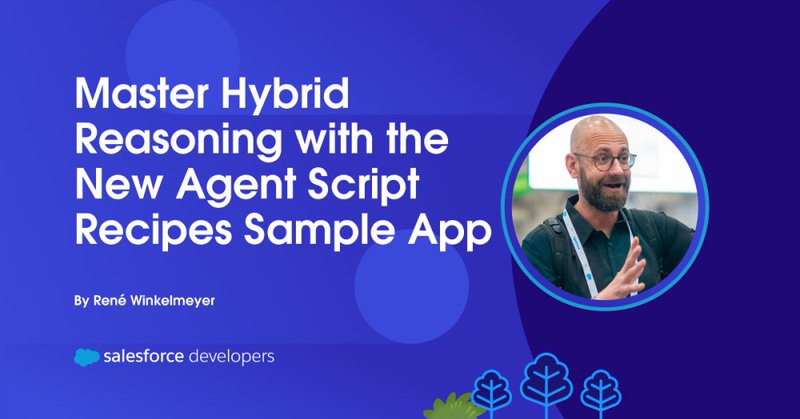 Master Hybrid Reasoning with the New Agent Script Recipes Sample App

By René Winkelmeyer

salesforce developers